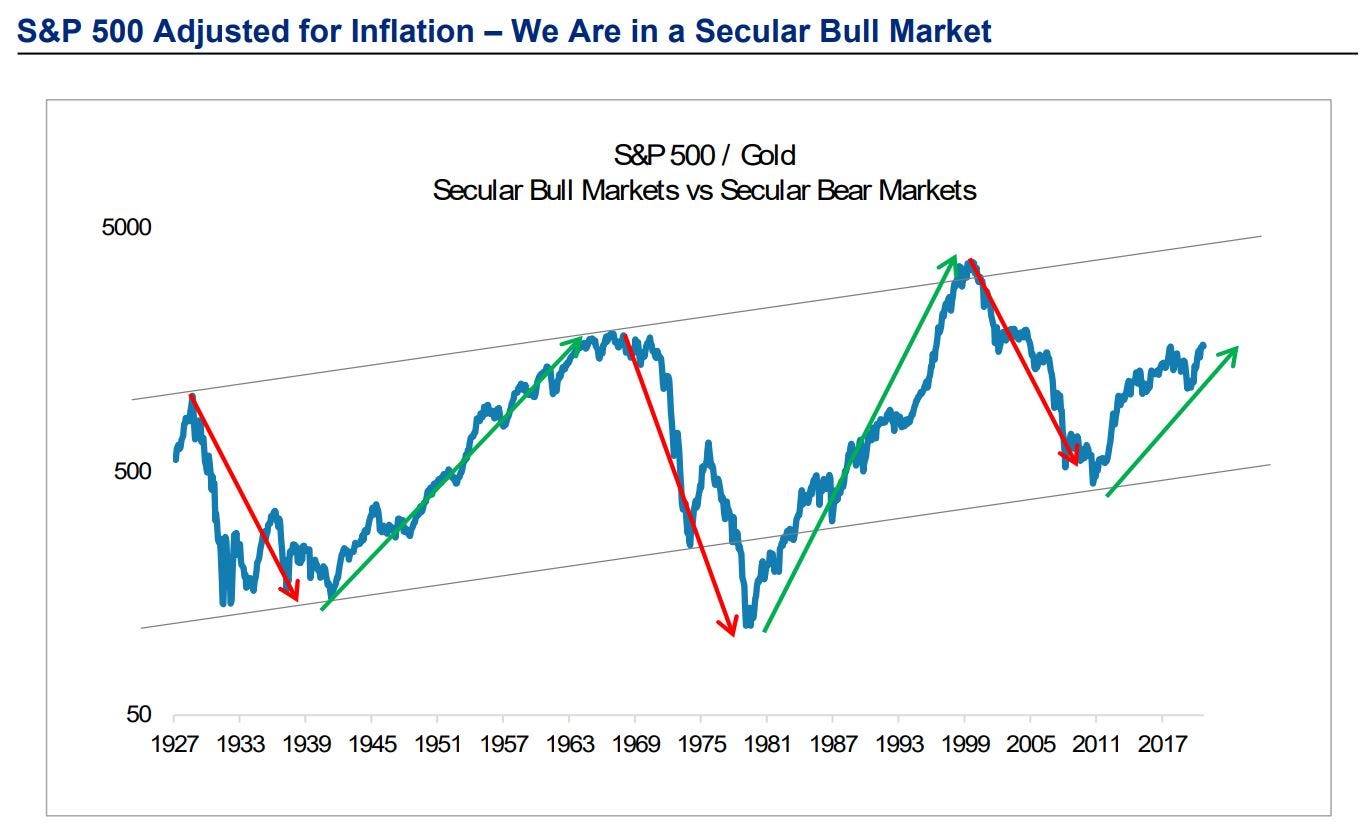 S&P 500 Adjusted for Inflation – We Are in a Secular Bull Market

S&P 500 / Gold
Secular Bull Markets vs Secular Bear Markets

5000
500
50

1927 1933 1939 1945 1951 1957 1963 1969 1975 1981 1987 1993 1999 2005 2011 2017